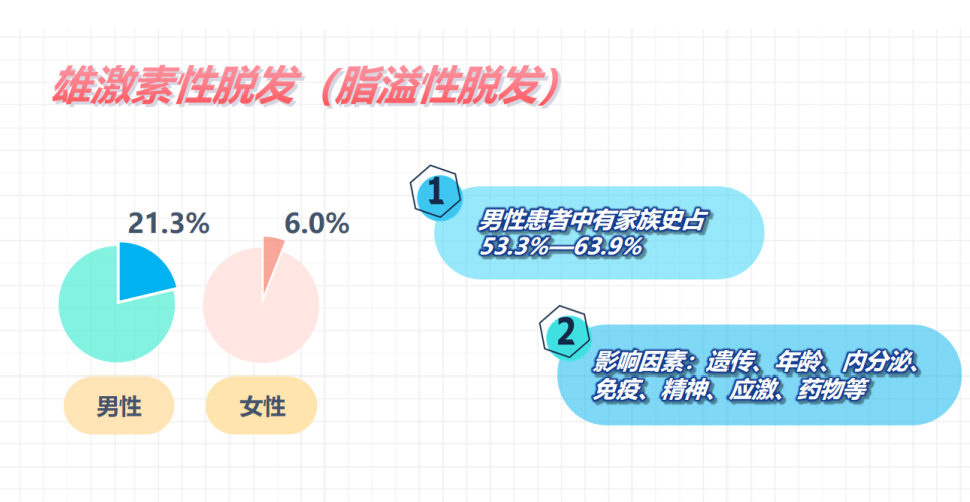 雄激素性脱发（脂溢性脱发）

21.3%

6.0%

男性

女性

1

男性患者中有家族史占 53.3%—63.9%

2

影响因素：遗传、年龄、内分泌、免疫、精神、应激、药物等